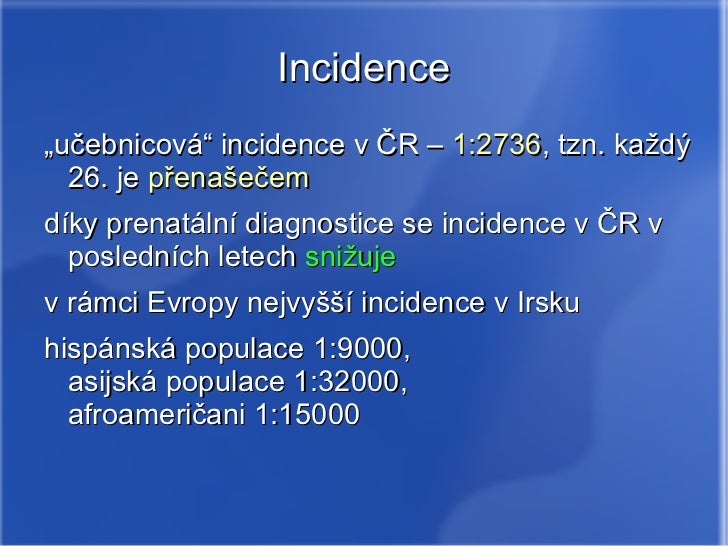 Incidence

„učebnicová“ incidence v ČR – 1:2736, tzn. každý 26. je přenašečem

díky prenatální diagnostice se incidence v ČR v posledních letech snižuje

v rámci Evropy nejvyšší incidence v Irsku

hispánská populace 1:9000,
asijská populace 1:32000,
afroameričani 1:15000